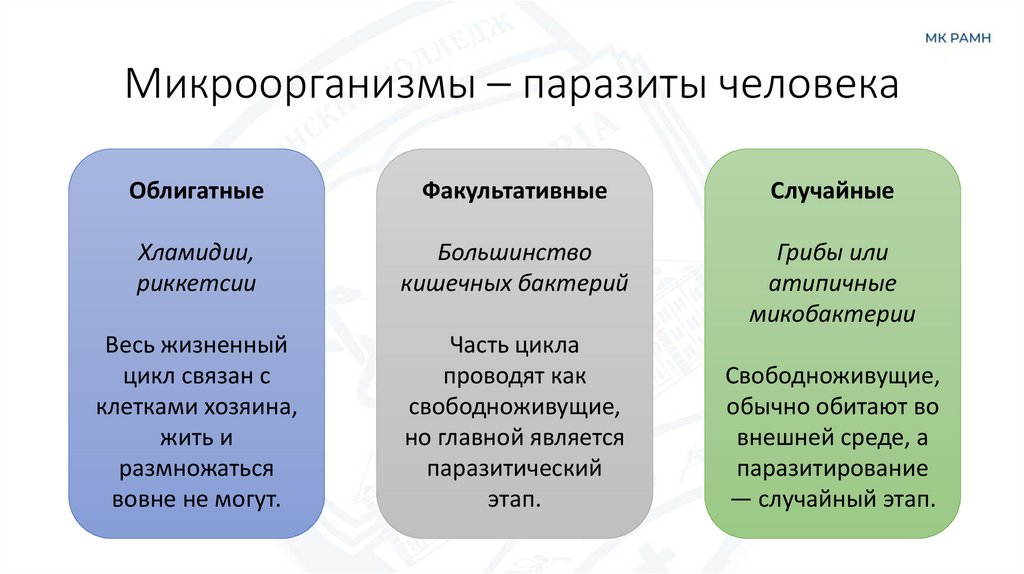 МК РАМН

Микроорганизмы – паразиты человека

Облигатные

Хламидии, риккетсии

Весь жизненный цикл связан с клетками хозяина, жить и размножаться вовне не могут.

Факультативные

Большинство кишечных бактерий

Часть цикла проводят как свободноживущие, но главной является паразитический этап.

Случайные

Грибы или атипичные микобактерии

Свободноживущие, обычно обитают во внешней среде, а паразитирование — случайный этап.